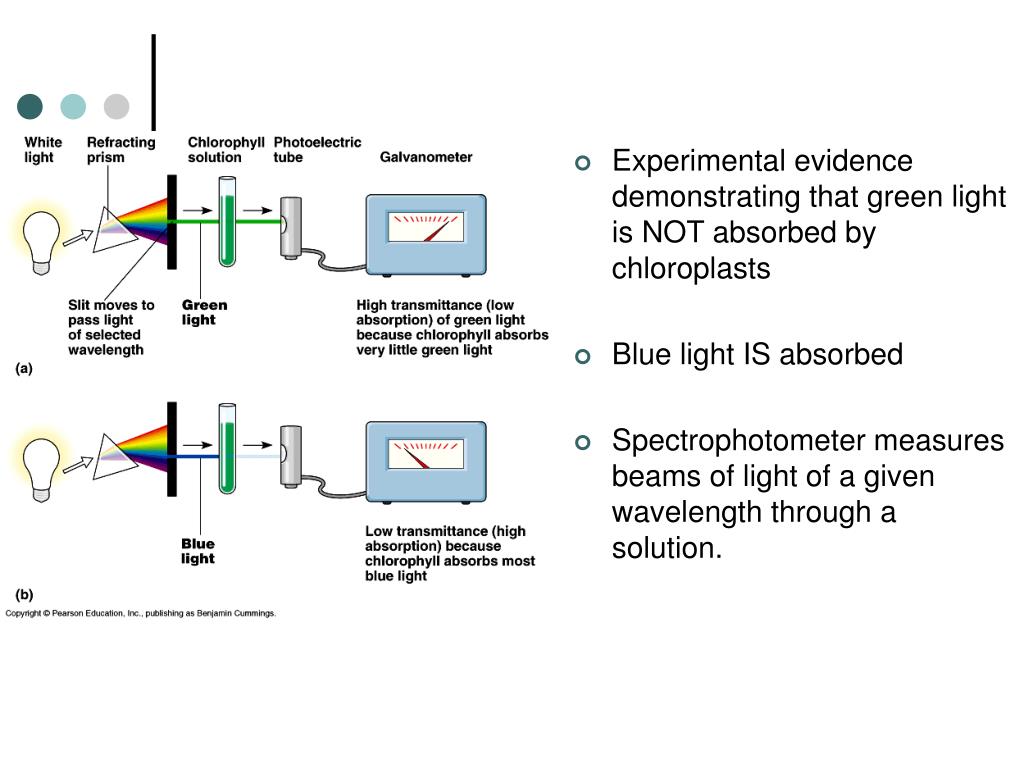 White light

Refracting prism

Chlorophyll solution

Photoelectric tube

Galvanometer

Slit moves to pass light of selected wavelength

Green light

High transmittance (low absorption) of green light because chlorophyll absorbs very little green light

(a)

Blue light

Low transmittance (high absorption) because chlorophyll absorbs most blue light

(b)

Copyright © Pearson Education, Inc., publishing as Benjamin Cummings.

Experimental evidence demonstrating that green light is NOT absorbed by chloroplasts

Blue light IS absorbed

Spectrophotometer measures beams of light of a given wavelength through a solution.